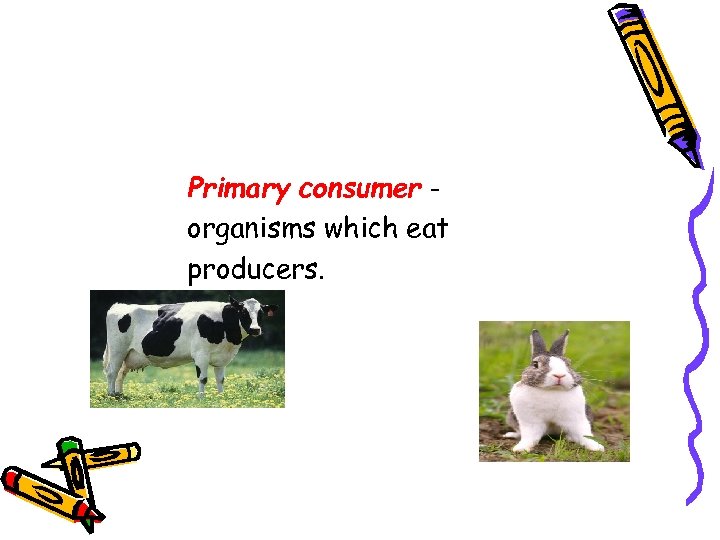 Primary consumer - organisms which eat producers.